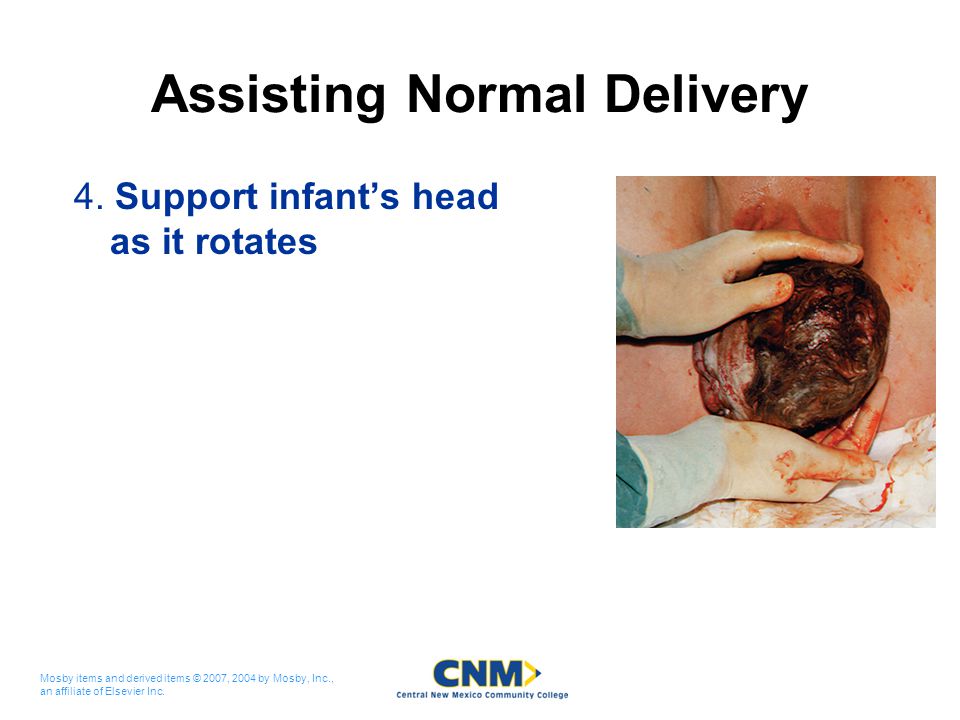 Assisting Normal Delivery

4. Support infant's head as it rotates

Mosby items and derived items © 2007, 2004 by Mosby, Inc., an affiliate of Elsevier Inc.

CNM
Central New Mexico Community College